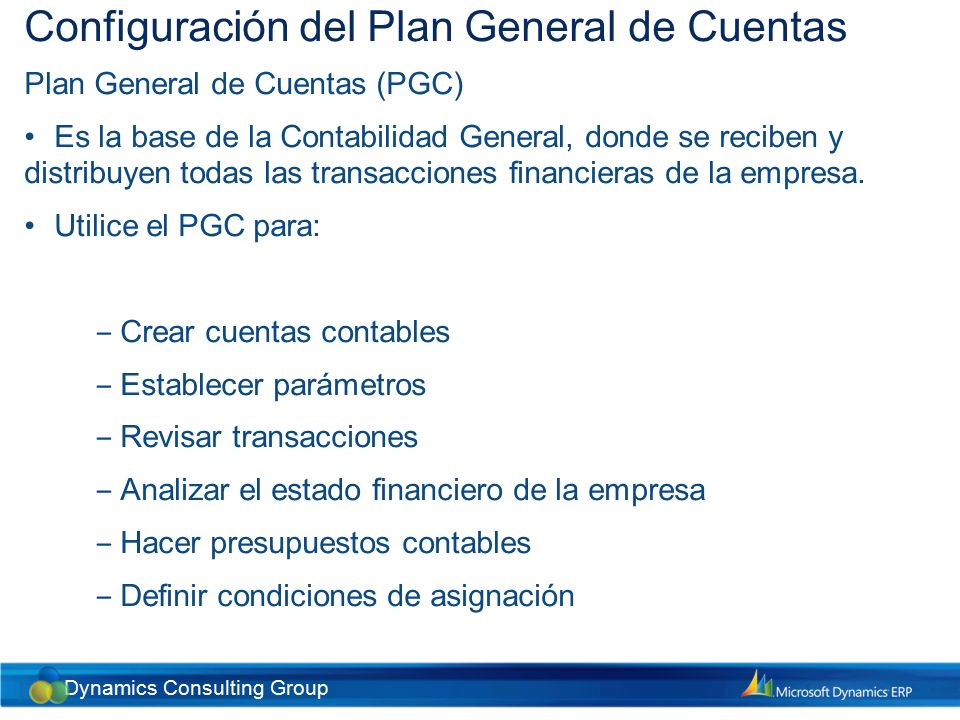 Configuración del Plan General de Cuentas

Plan General de Cuentas (PGC)

• Es la base de la Contabilidad General, donde se reciben y distribuyen todas las transacciones financieras de la empresa.

• Utilice el PGC para:

– Crear cuentas contables

– Establecer parámetros

– Revisar transacciones

– Analizar el estado financiero de la empresa

– Hacer presupuestos contables

– Definir condiciones de asignación

Dynamics Consulting Group

Microsoft Dynamics ERP